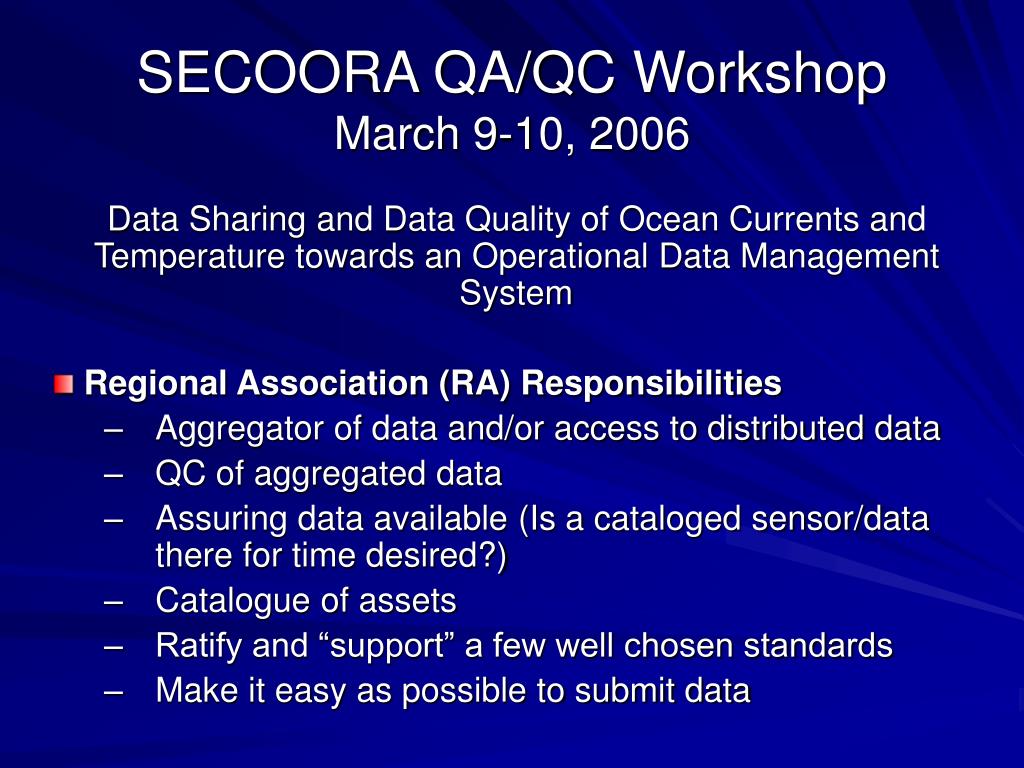 SECOORA QA/QC Workshop
March 9-10, 2006

Data Sharing and Data Quality of Ocean Currents and Temperature towards an Operational Data Management System

Regional Association (RA) Responsibilities
– Aggregator of data and/or access to distributed data
– QC of aggregated data
– Assuring data available (Is a cataloged sensor/data there for time desired?)
– Catalogue of assets
– Ratify and “support” a few well chosen standards
– Make it easy as possible to submit data